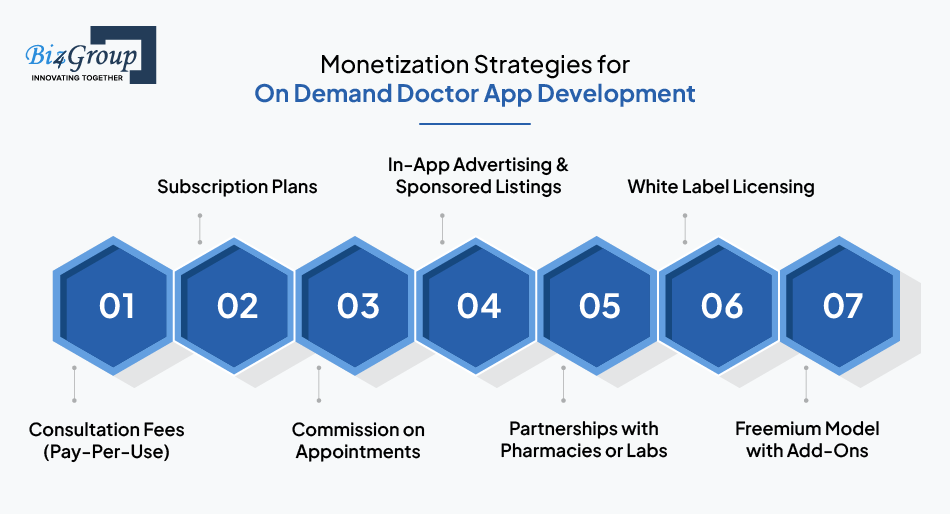 Biz4Group
INNOVATING TOGETHER

Monetization Strategies for
On Demand Doctor App Development

Subscription Plans

In-App Advertising & Sponsored Listings

White Label Licensing

01

02

03

04

05

06

07

Consultation Fees (Pay-Per-Use)

Commission on Appointments

Partnerships with Pharmacies or Labs

Freemium Model with Add-Ons